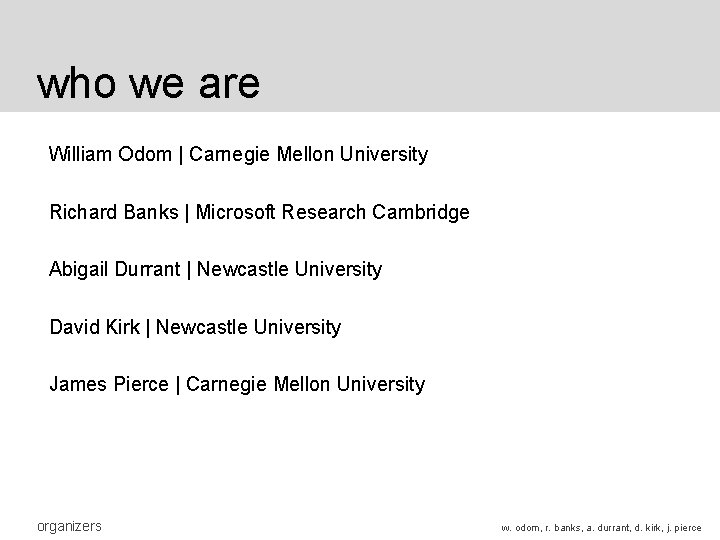 who we are

William Odom | Carnegie Mellon University

Richard Banks | Microsoft Research Cambridge

Abigail Durrant | Newcastle University

David Kirk | Newcastle University

James Pierce | Carnegie Mellon University

organizers

w. odom, r. banks, a. durrant, d. kirk, j. pierce